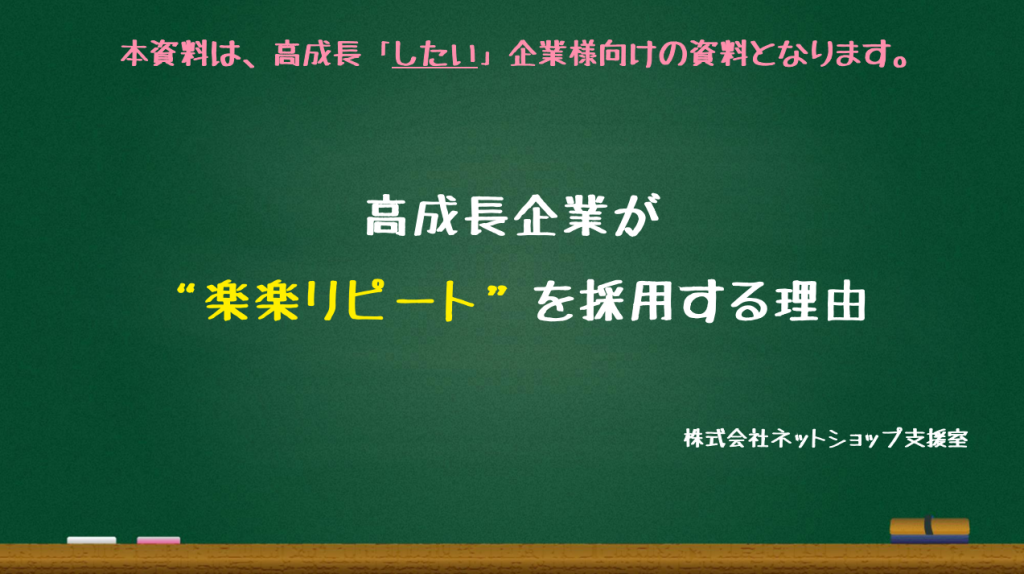 本資料は、高成長「したい」企業様向けの資料となります。

高成長企業が

“楽楽リピート”を採用する理由

株式会社ネットショップ支援室